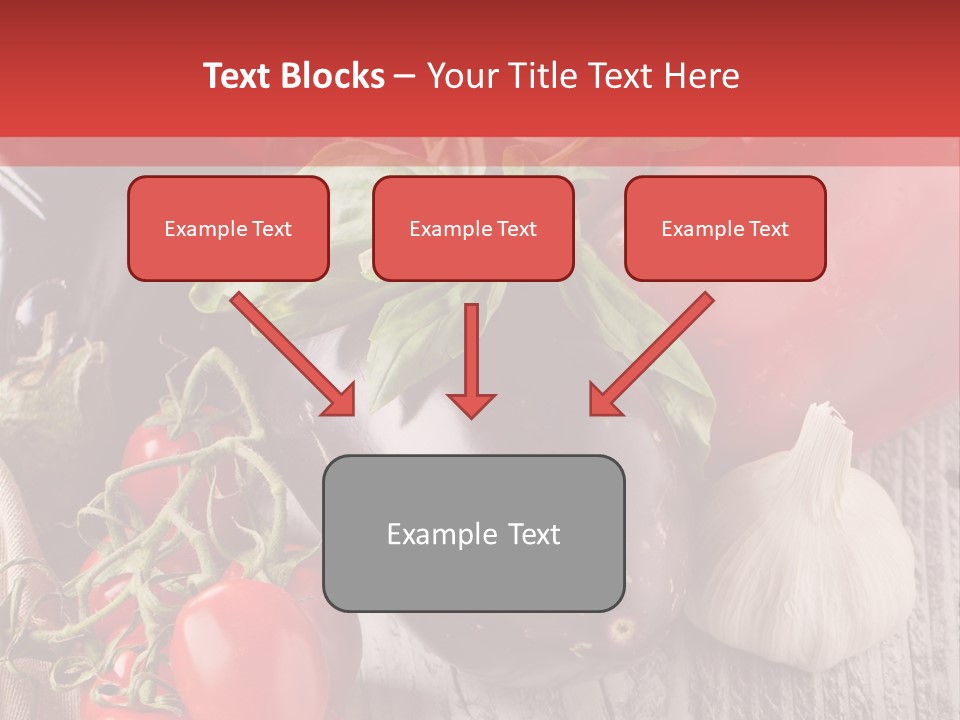 Text Blocks – Your Title Text Here

Example Text

Example Text

Example Text

Example Text